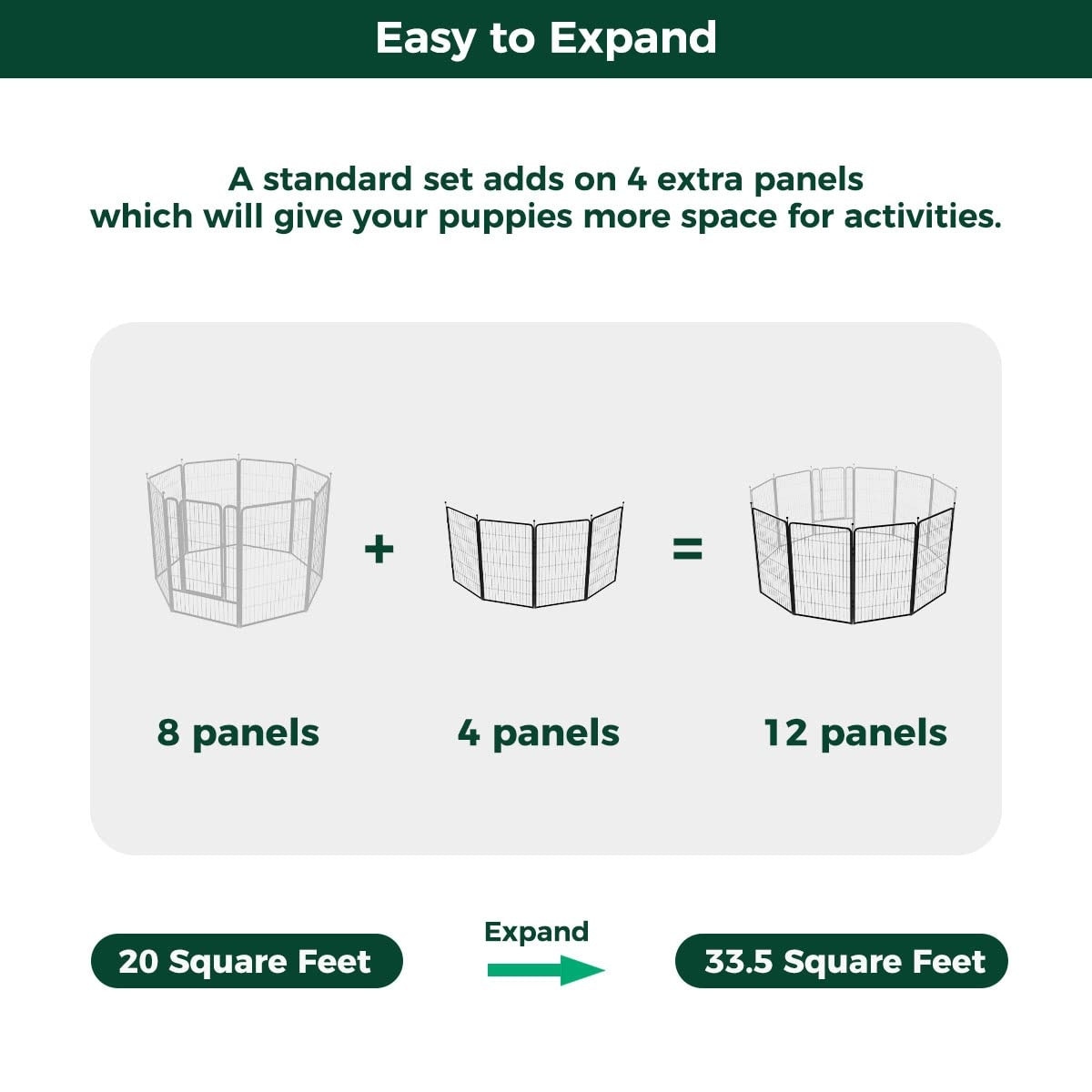 Easy to Expand

A standard set adds on 4 extra panels which will give your puppies more space for activities.

+

=

8 panels

4 panels

12 panels

20 Square Feet

Expand

33.5 Square Feet